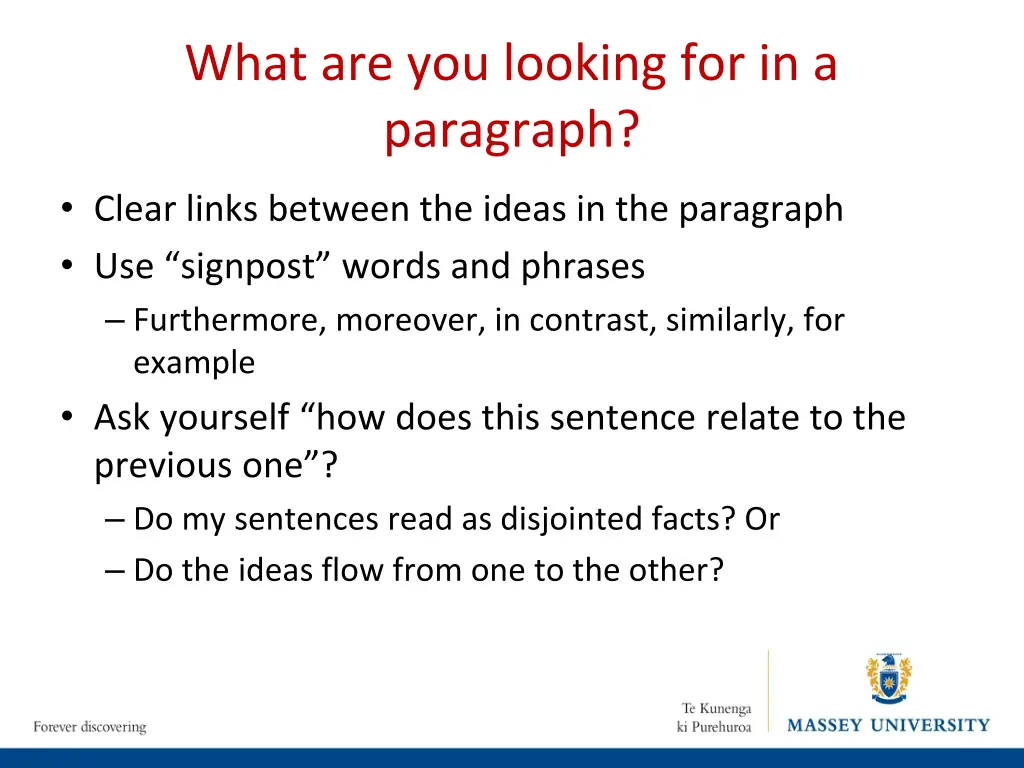 What are you looking for in a paragraph?

• Clear links between the ideas in the paragraph
• Use “signpost” words and phrases
– Furthermore, moreover, in contrast, similarly, for example
• Ask yourself “how does this sentence relate to the previous one”?
– Do my sentences read as disjointed facts? Or
– Do the ideas flow from one to the other?

Forever discovering

Te Kunenga ki Purehuroa

MASSEY UNIVERSITY